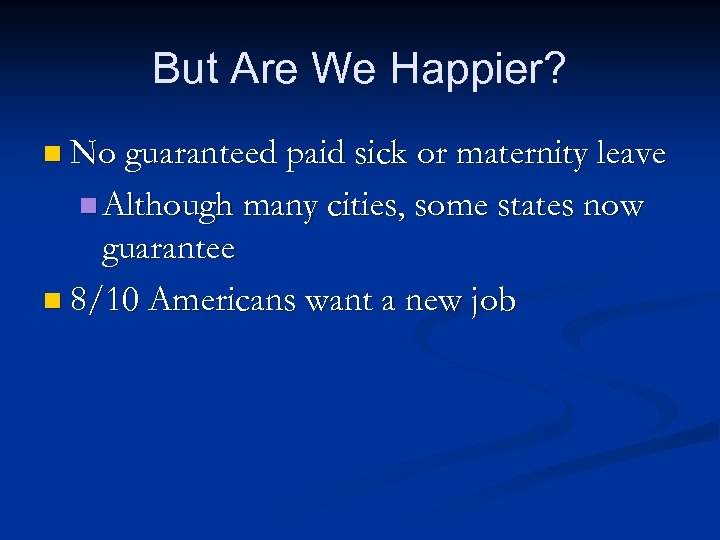 But Are We Happier?

No guaranteed paid sick or maternity leave

Although many cities, some states now guarantee

8/10 Americans want a new job